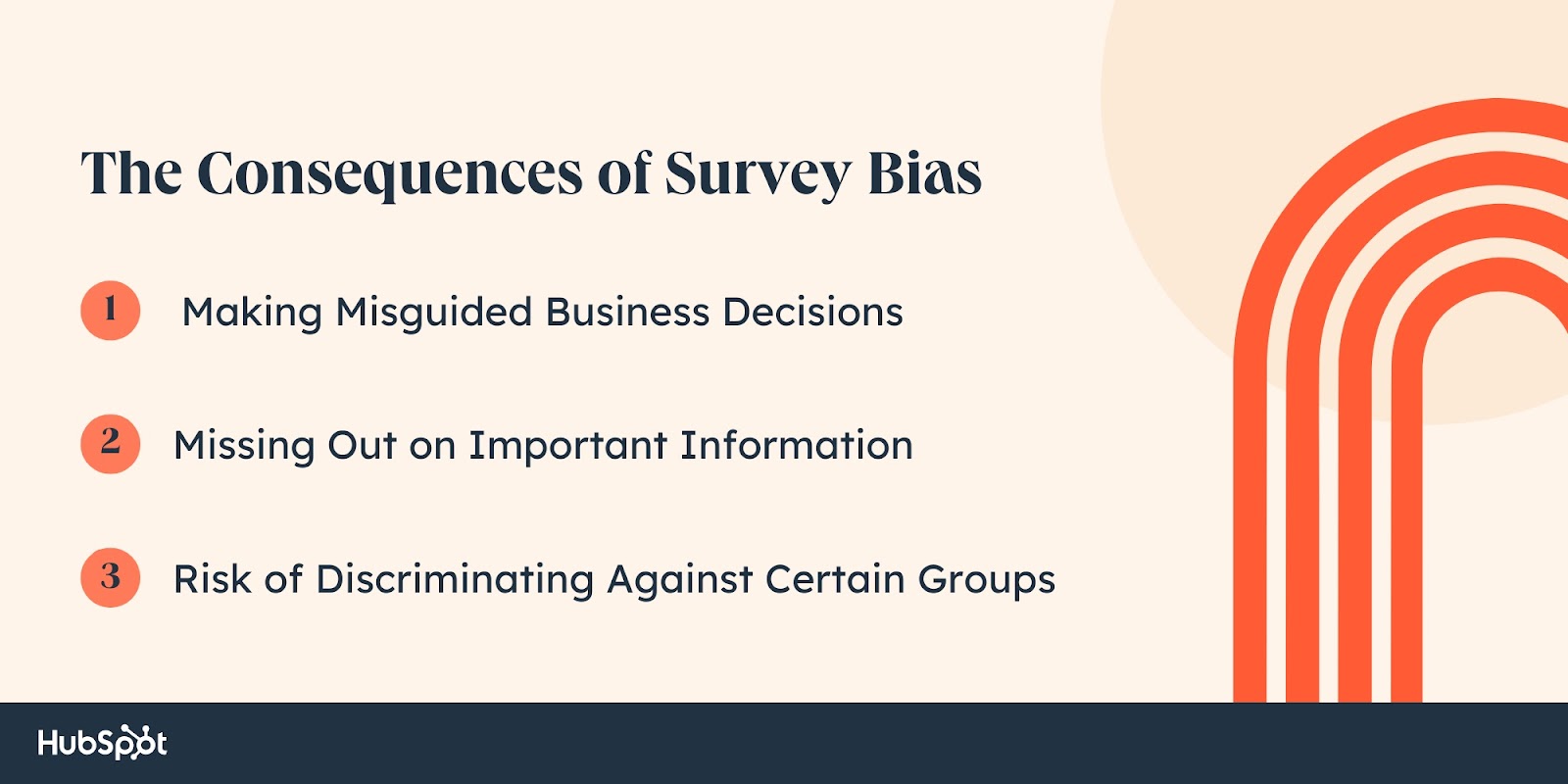 The Consequences of Survey Bias

1 Making Misguided Business Decisions

2 Missing Out on Important Information

3 Risk of Discriminating Against Certain Groups

HubSpot